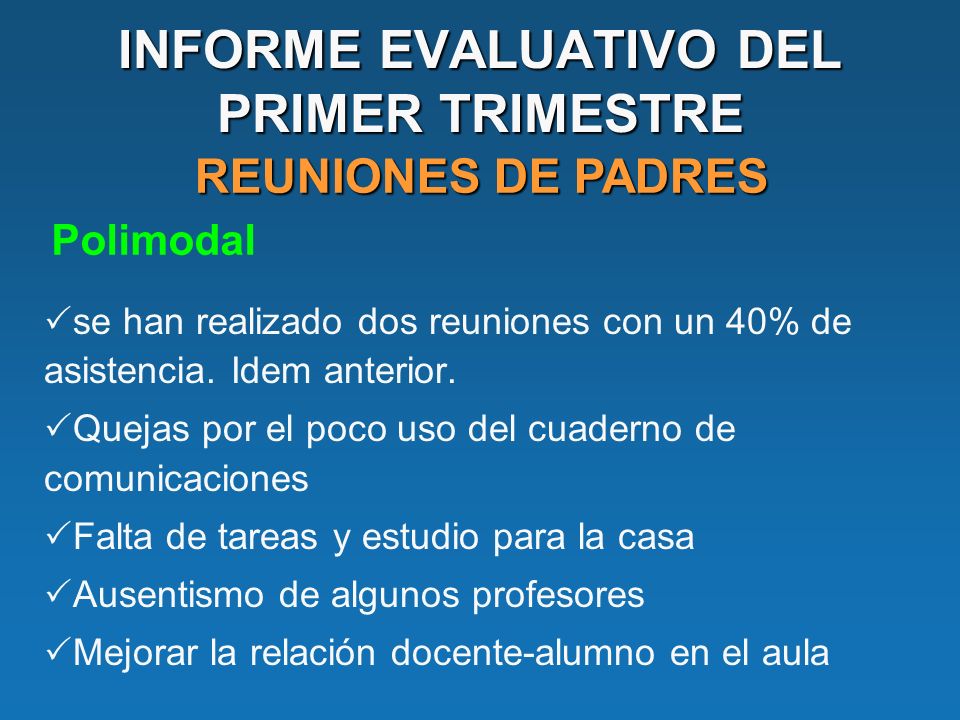 INFORME EVALUATIVO DEL PRIMER TRIMESTRE
REUNIONES DE PADRES

Polimodal

✓se han realizado dos reuniones con un 40% de asistencia. Idem anterior.

✓Quejas por el poco uso del cuaderno de comunicaciones

✓Falta de tareas y estudio para la casa

✓Ausentismo de algunos profesores

✓Mejorar la relación docente-alumno en el aula